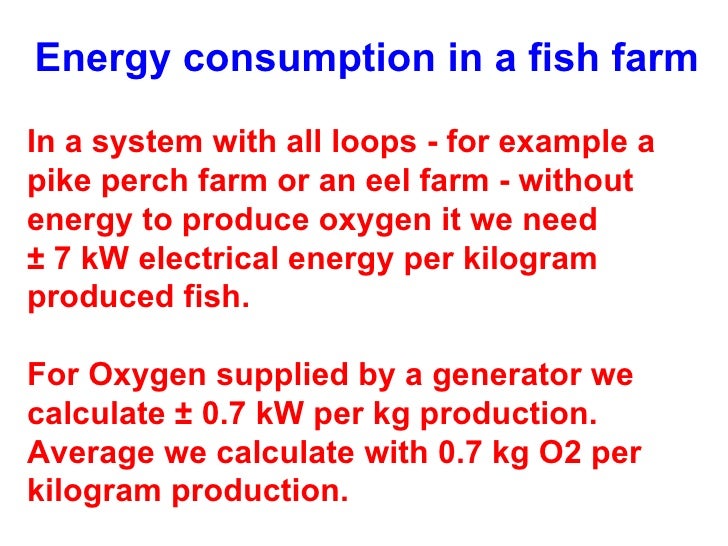 Energy consumption in a fish farm

In a system with all loops - for example a pike perch farm or an eel farm - without energy to produce oxygen it we need ± 7 kW electrical energy per kilogram produced fish.

For Oxygen supplied by a generator we calculate ± 0.7 kW per kg production. Average we calculate with 0.7 kg O2 per kilogram production.